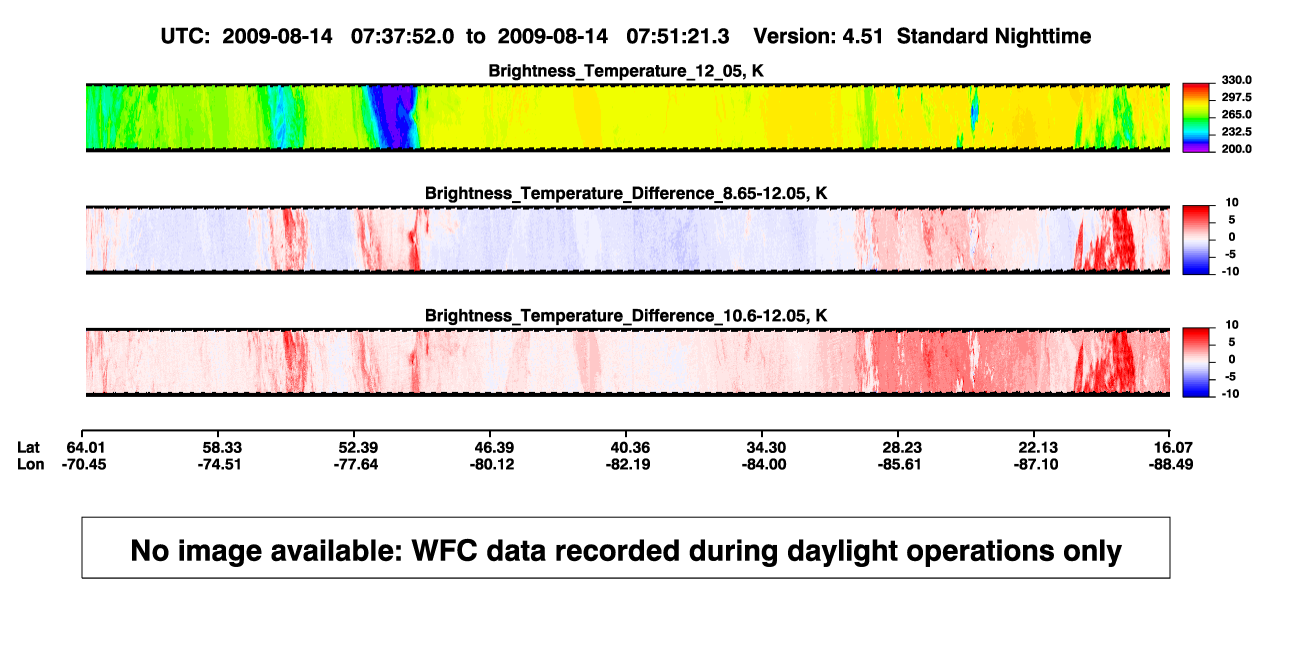 UTC: 2009-08-14 07:37:52.0 to 2009-08-14 07:51:21.3 Version: 4.51 Standard Nighttime

Brightness_Temperature_12_05, K

330.0
297.5
265.0
232.5
200.0

Brightness_Temperature_Difference_8.65-12.05, K

10
5
0
-5
-10

Brightness_Temperature_Difference_10.6-12.05, K

10
5
0
-5
-10

| Lat | 64.01 | 58.33 | 52.39 | 46.39 | 40.36 | 34.30 | 28.23 | 22.13 | 16.07 |
|---|---|---|---|---|---|---|---|---|---|
| Lon | -70.45 | -74.51 | -77.64 | -80.12 | -82.19 | -84.00 | -85.61 | -87.10 | -88.49 |

No image available: WFC data recorded during daylight operations only